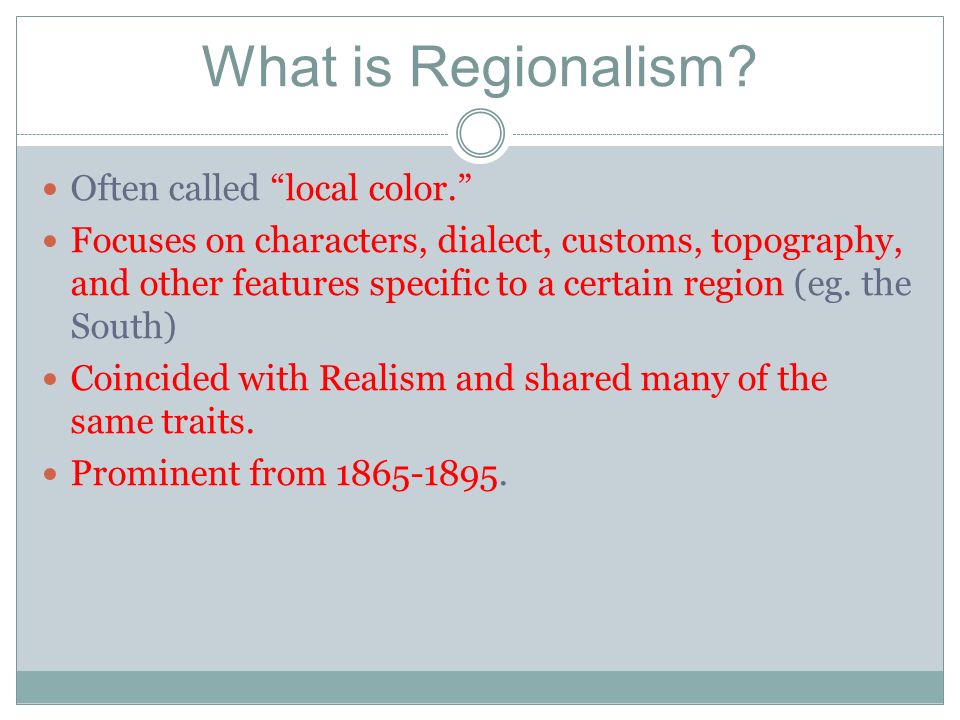 What is Regionalism?

- Often called “local color.”
- Focuses on characters, dialect, customs, topography, and other features specific to a certain region (eg. the South)
- Coincided with Realism and shared many of the same traits.
- Prominent from 1865-1895.